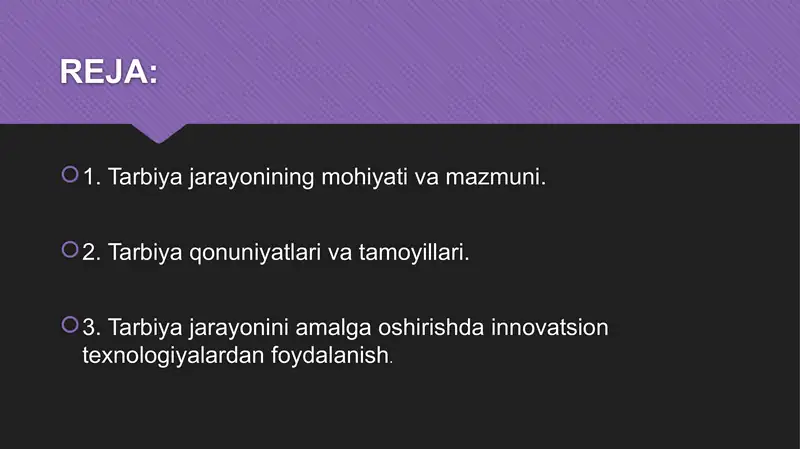 REJA:

1. Tarbiya jarayonining mohiyati va mazmuni.

2. Tarbiya qonuniyatlari va tamoyillari.

3. Tarbiya jarayonini amalga oshirishda innovatsion texnologiyalardan foydalanish.